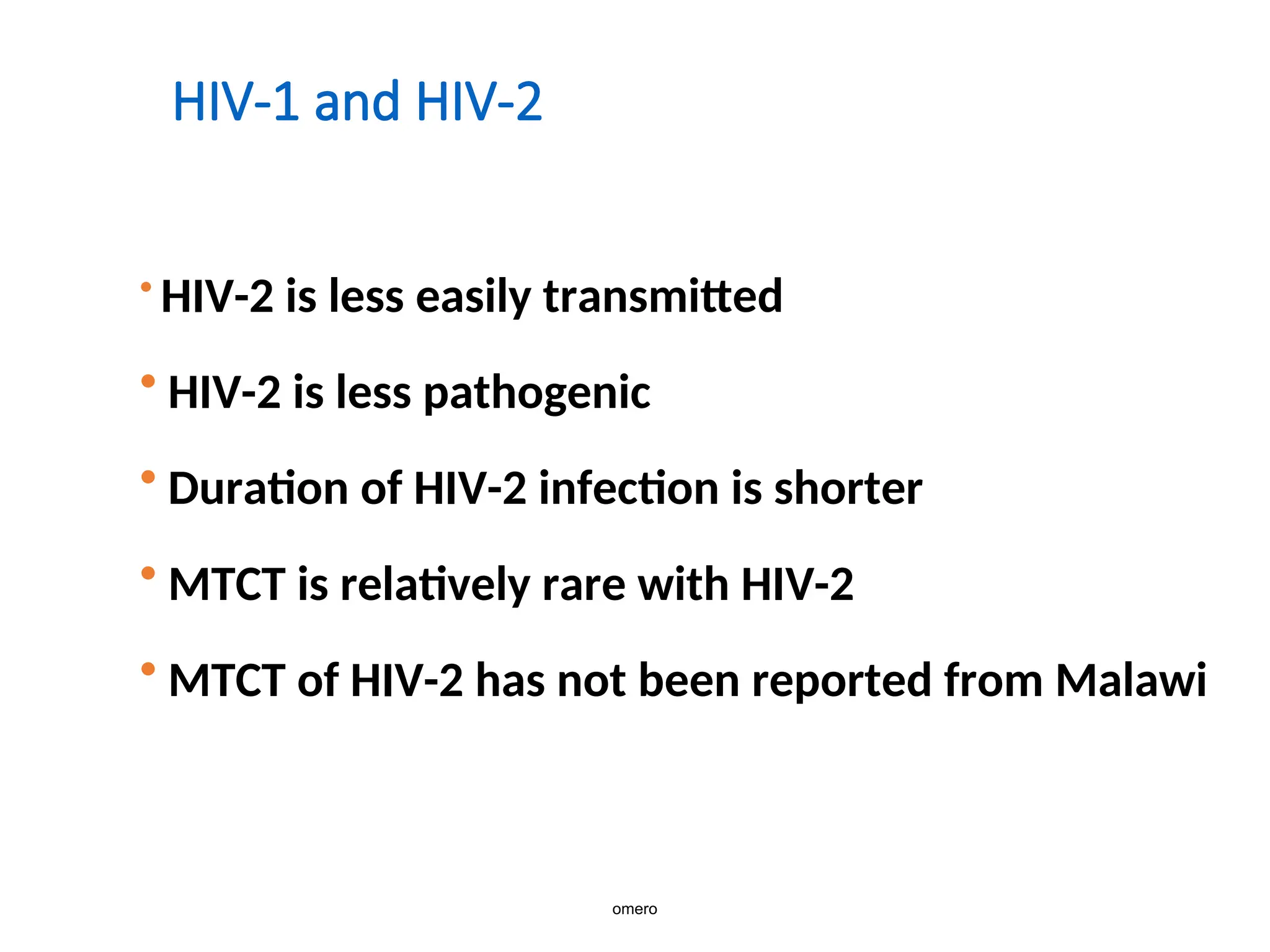 HIV-1 and HIV-2

• HIV-2 is less easily transmitted

• HIV-2 is less pathogenic

• Duration of HIV-2 infection is shorter

• MTCT is relatively rare with HIV-2

• MTCT of HIV-2 has not been reported from Malawi

omero